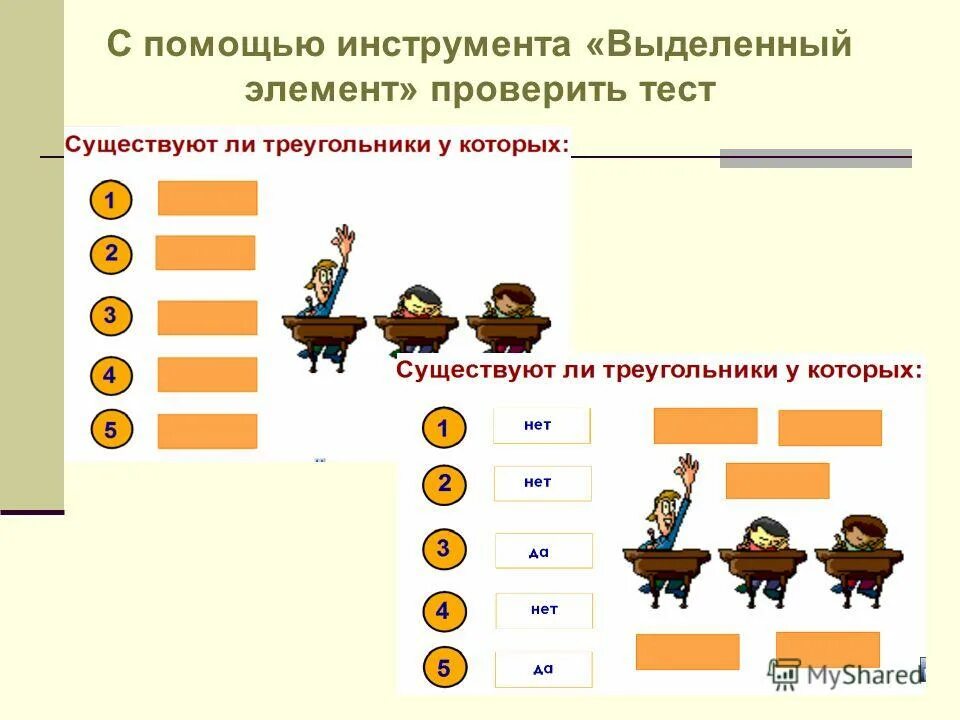 С помощью инструмента «Выделенный элемент» проверить тест

Существуют ли треугольники у которых:

1

2

3

4

5

Существуют ли треугольники у которых:

1 нет

2 нет

3 да

4 нет

5 да

MyShared